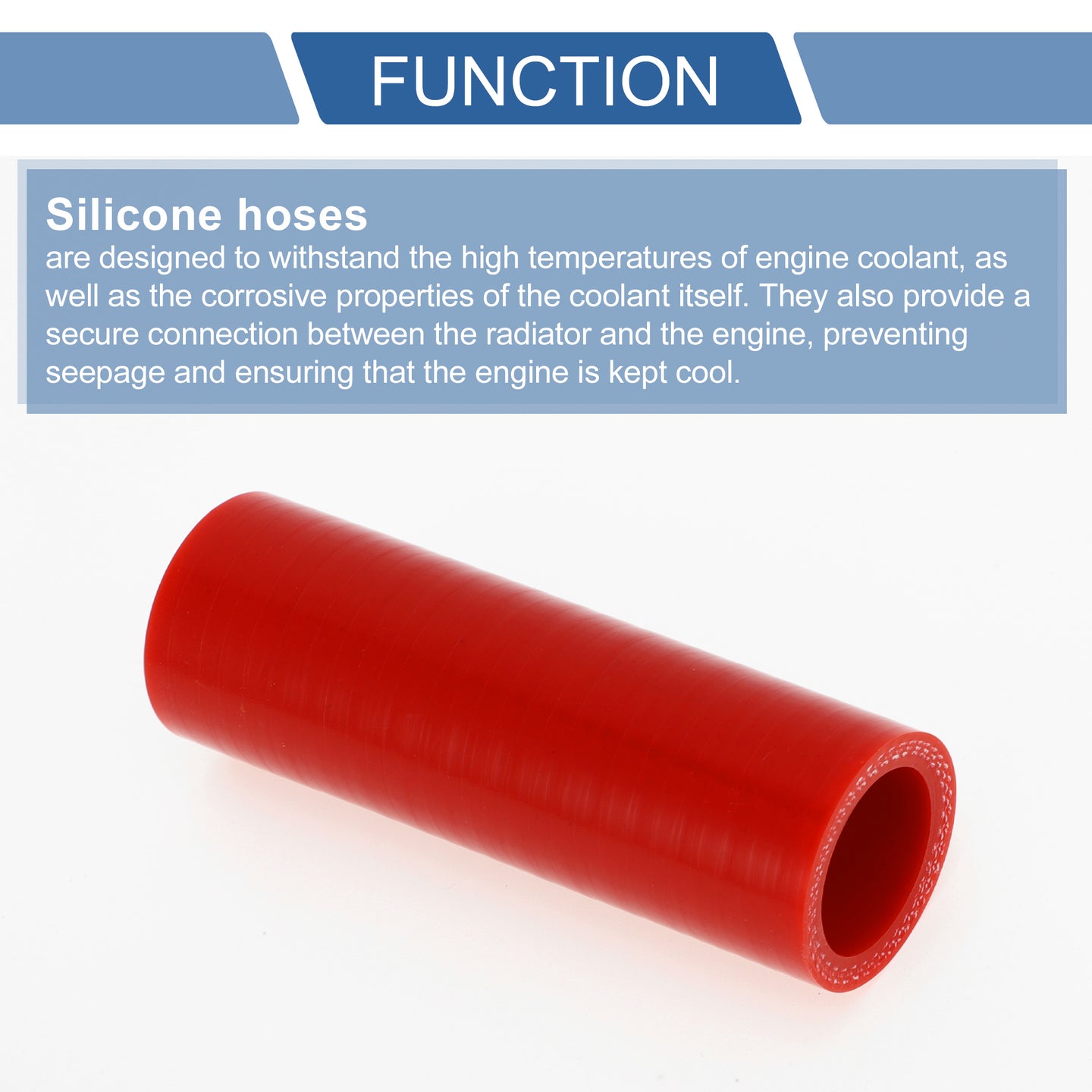 FUNCTION

Silicone hoses
are designed to withstand the high temperatures of engine coolant, as well as the corrosive properties of the coolant itself. They also provide a secure connection between the radiator and the engine, preventing seepage and ensuring that the engine is kept cool.